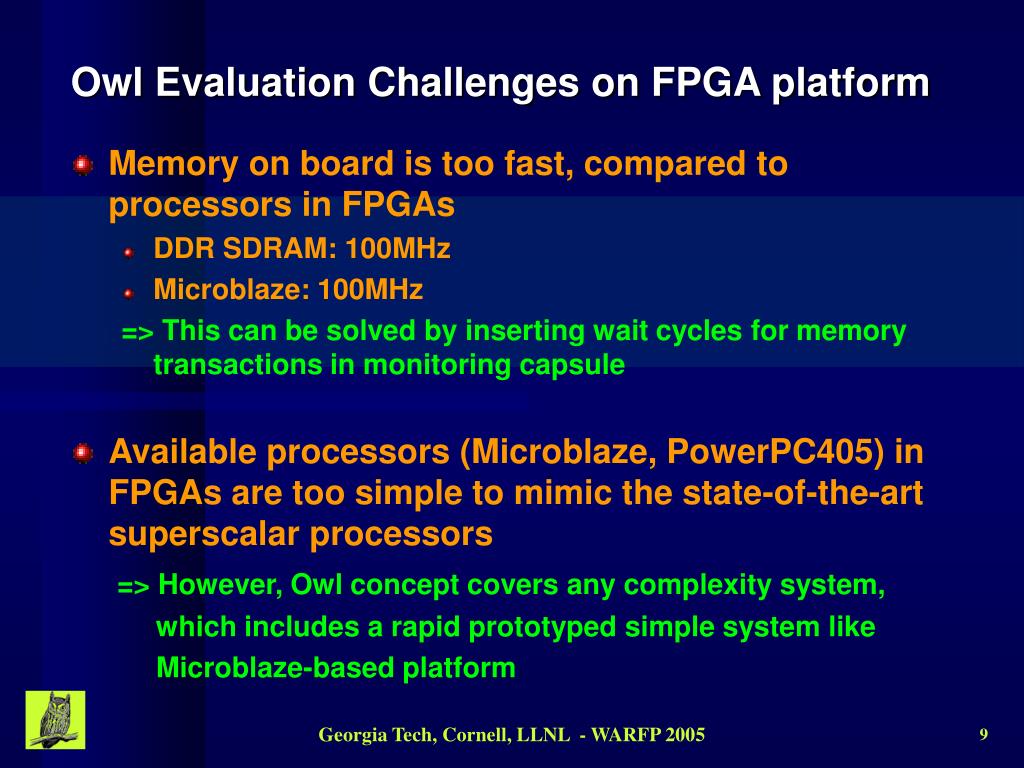 Owl Evaluation Challenges on FPGA platform

Memory on board is too fast, compared to processors in FPGAs

DDR SDRAM: 100MHz

Microblaze: 100MHz

=> This can be solved by inserting wait cycles for memory transactions in monitoring capsule

Available processors (Microblaze, PowerPC405) in FPGAs are too simple to mimic the state-of-the-art superscalar processors

=> However, Owl concept covers any complexity system, which includes a rapid prototyped simple system like Microblaze-based platform

Georgia Tech, Cornell, LLNL - WARFP 2005

9